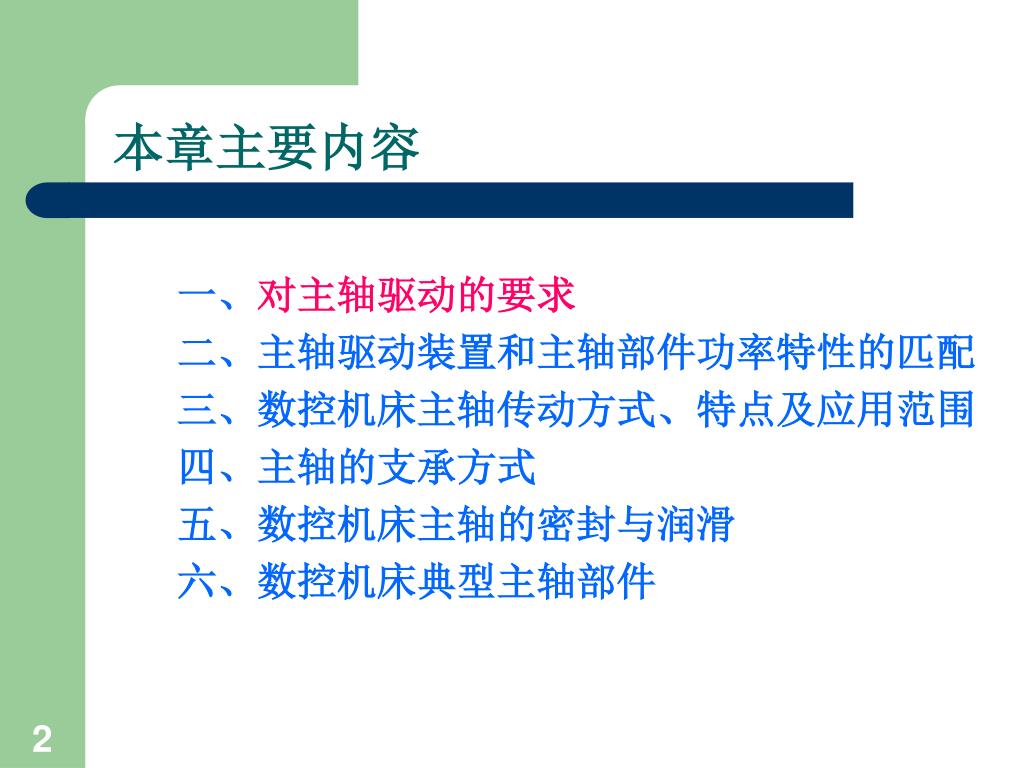 本章主要内容

一、对主轴驱动的要求
二、主轴驱动装置和主轴部件功率特性的匹配
三、数控机床主轴传动方式、特点及应用范围
四、主轴的支承方式
五、数控机床主轴的密封与润滑
六、数控机床典型主轴部件

2